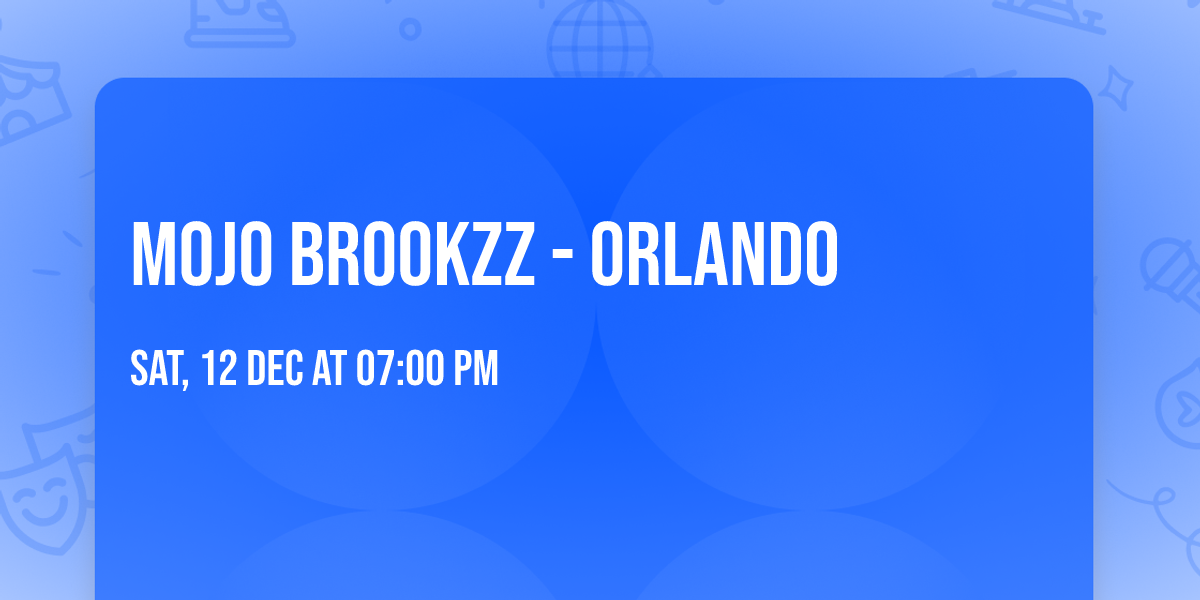 MOJO BROOKZZ - ORLANDO

SAT, 12 DEC AT 07:00 PM